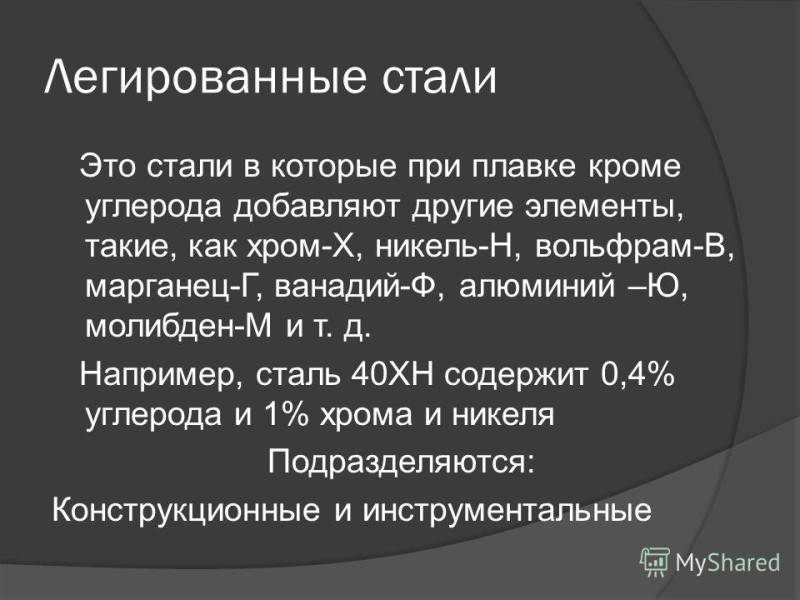 Легированные стали

Это стали в которые при плавке кроме углерода добавляют другие элементы, такие, как хром-Х, никель-Н, вольфрам-В, марганец-Г, ванадий-Ф, алюминий –Ю, молибден-М и т. д.

Например, сталь 40ХН содержит 0,4% углерода и 1% хрома и никеля

Подразделяются:

Конструкционные и инструментальные

MyShared